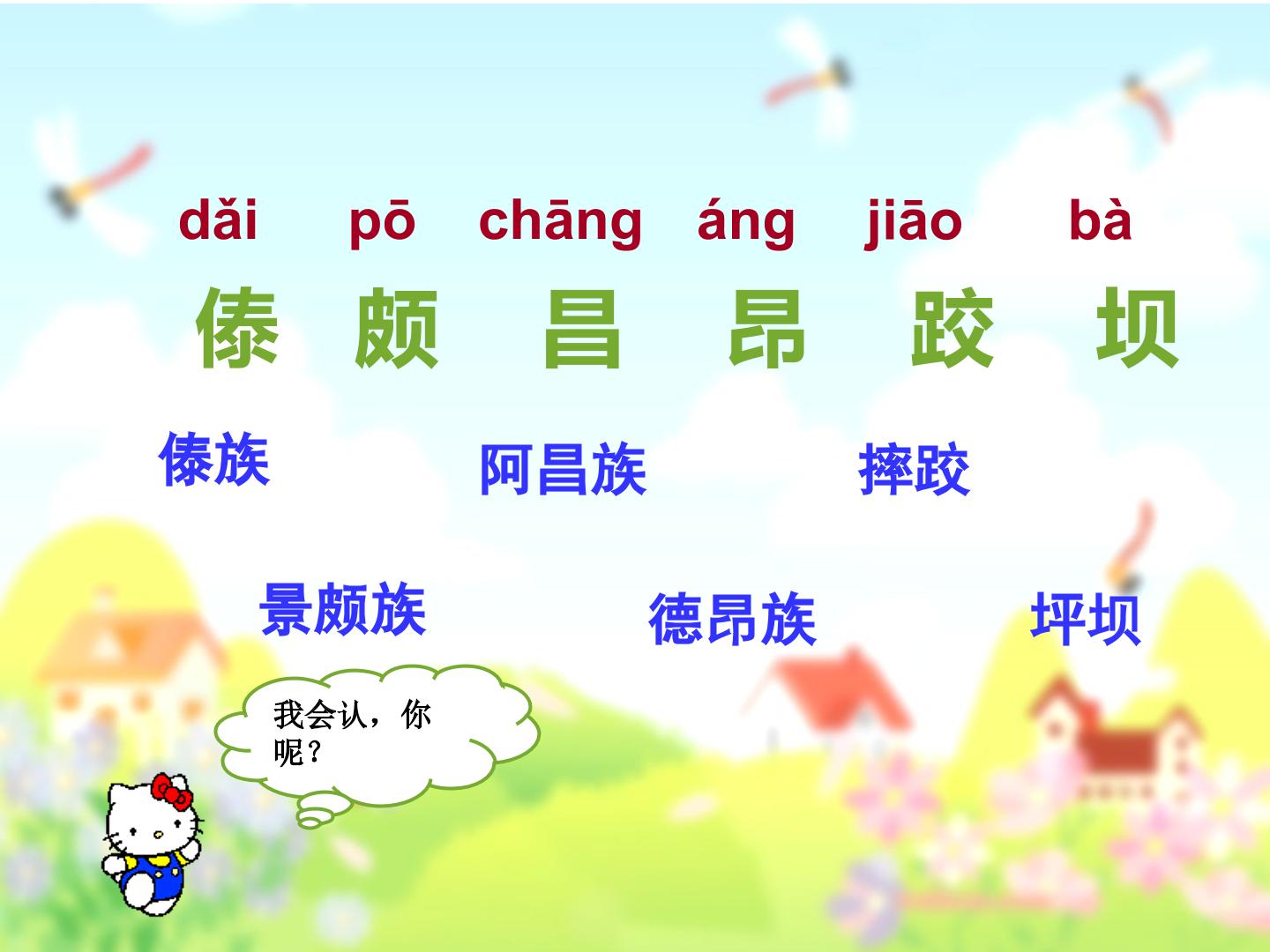 dǎi pō chāng áng jiāo bà

傣 颇 昌 昂 跤 坝

傣族 阿昌族 摔跤

景颇族 德昂族 坪坝

我会认，你呢？